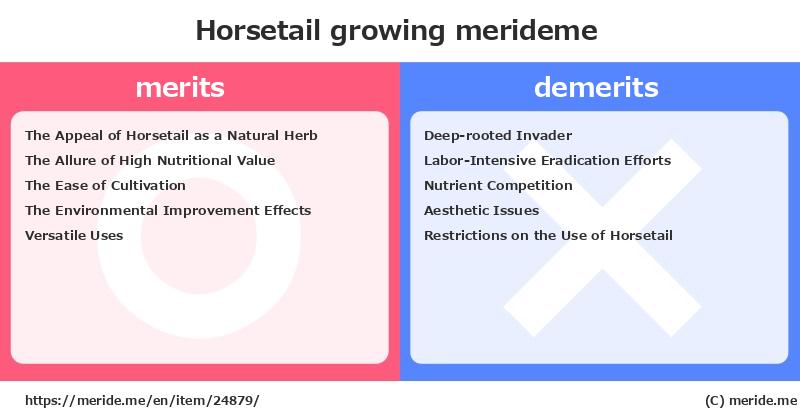 Horsetail growing merideme

merits

The Appeal of Horsetail as a Natural Herb
The Allure of High Nutritional Value
The Ease of Cultivation
The Environmental Improvement Effects
Versatile Uses

demerits

Deep-rooted Invader
Labor-Intensive Eradication Efforts
Nutrient Competition
Aesthetic Issues
Restrictions on the Use of Horsetail

https://meride.me/en/item/24879/

(C) meride.me